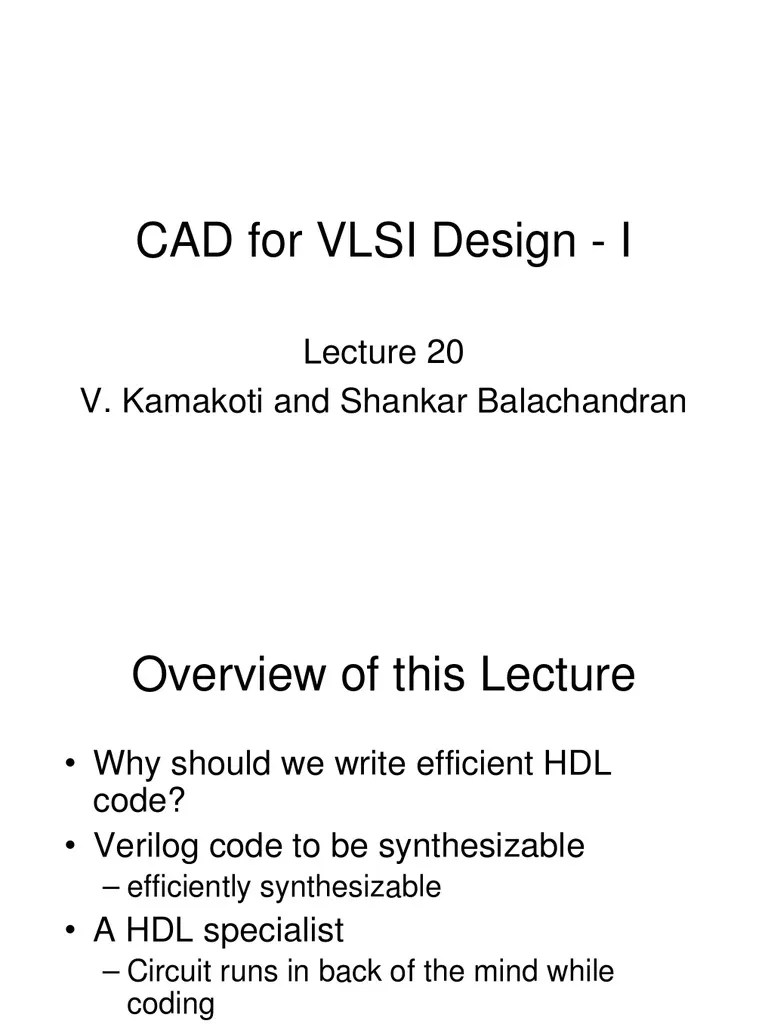 CAD for VLSI Design - I

Lecture 20
V. Kamakoti and Shankar Balachandran

Overview of this Lecture

• Why should we write efficient HDL code?
• Verilog code to be synthesizable
– efficiently synthesizable
• A HDL specialist
– Circuit runs in back of the mind while coding